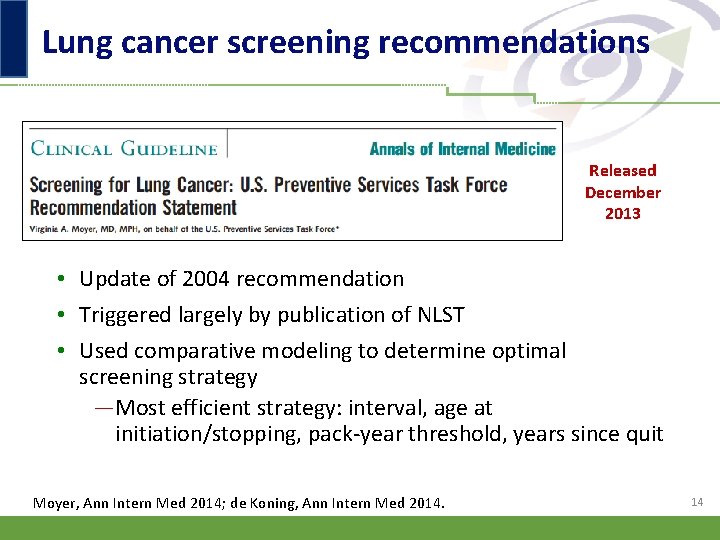 Lung cancer screening recommendations

CLINICAL GUIDELINE

Annals of Internal Medicine

Screening for Lung Cancer: U.S. Preventive Services Task Force Recommendation Statement

Virginia A. Moyer, MD, MPH, on behalf of the U.S. Preventive Services Task Force*

Released December 2013

• Update of 2004 recommendation
• Triggered largely by publication of NLST
• Used comparative modeling to determine optimal screening strategy
—Most efficient strategy: interval, age at initiation/stopping, pack-year threshold, years since quit

Moyer, Ann Intern Med 2014; de Koning, Ann Intern Med 2014.

14